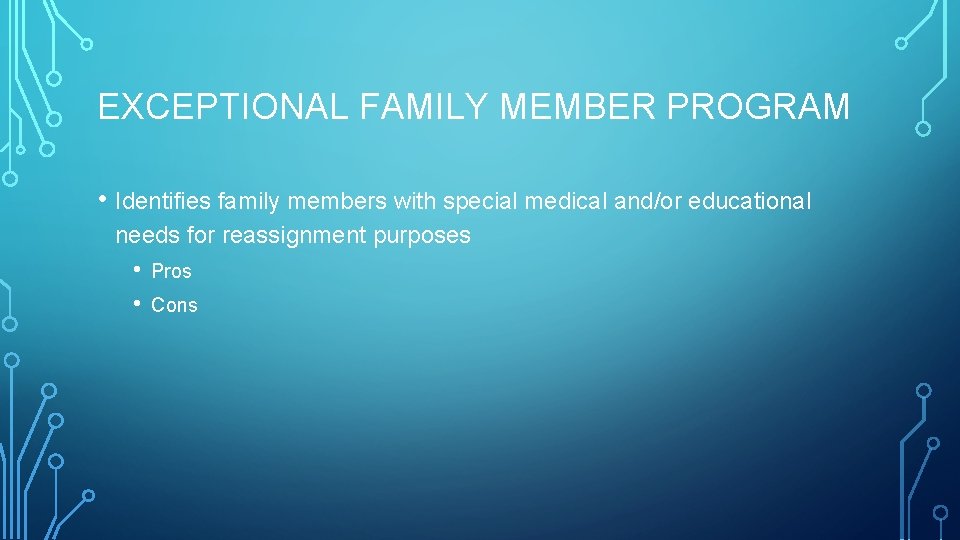 EXCEPTIONAL FAMILY MEMBER PROGRAM

• Identifies family members with special medical and/or educational needs for reassignment purposes
  • Pros
  • Cons